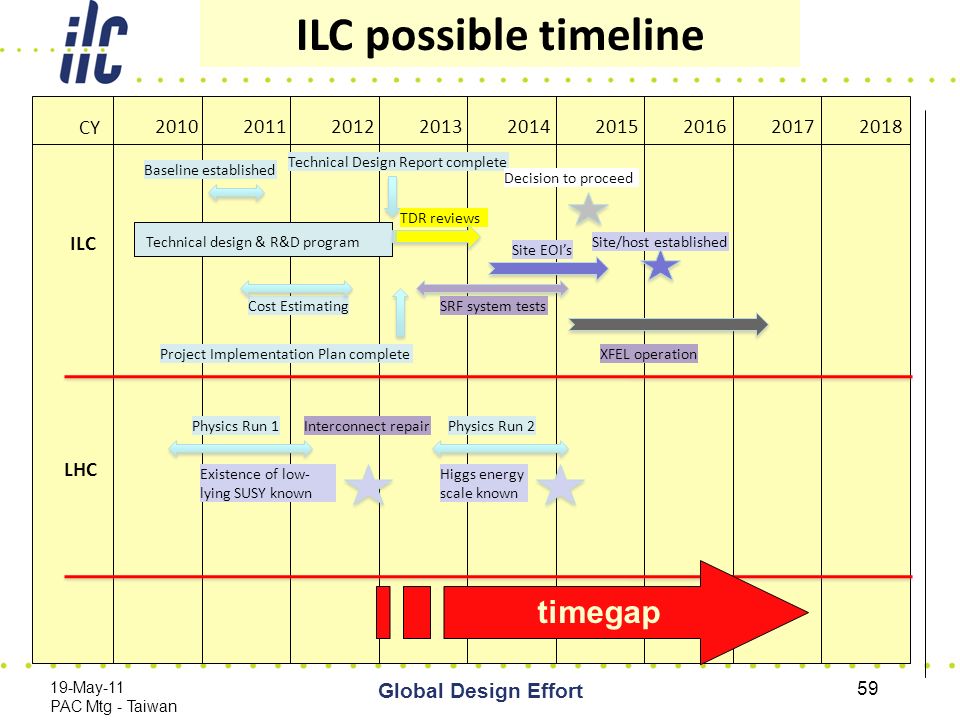 ilc

ILC possible timeline

CY 2010 2011 2012 2013 2014 2015 2016 2017 2018

ILC

Baseline established

Technical Design Report complete

Decision to proceed

TDR reviews

Technical design & R&D program

Site EOI's

Site/host established

Cost Estimating

SRF system tests

Project Implementation Plan complete

XFEL operation

LHC

Physics Run 1

Interconnect repair

Physics Run 2

Existence of low-lying SUSY known

Higgs energy scale known

timegap

19-May-11
PAC Mtg - Taiwan

Global Design Effort

59